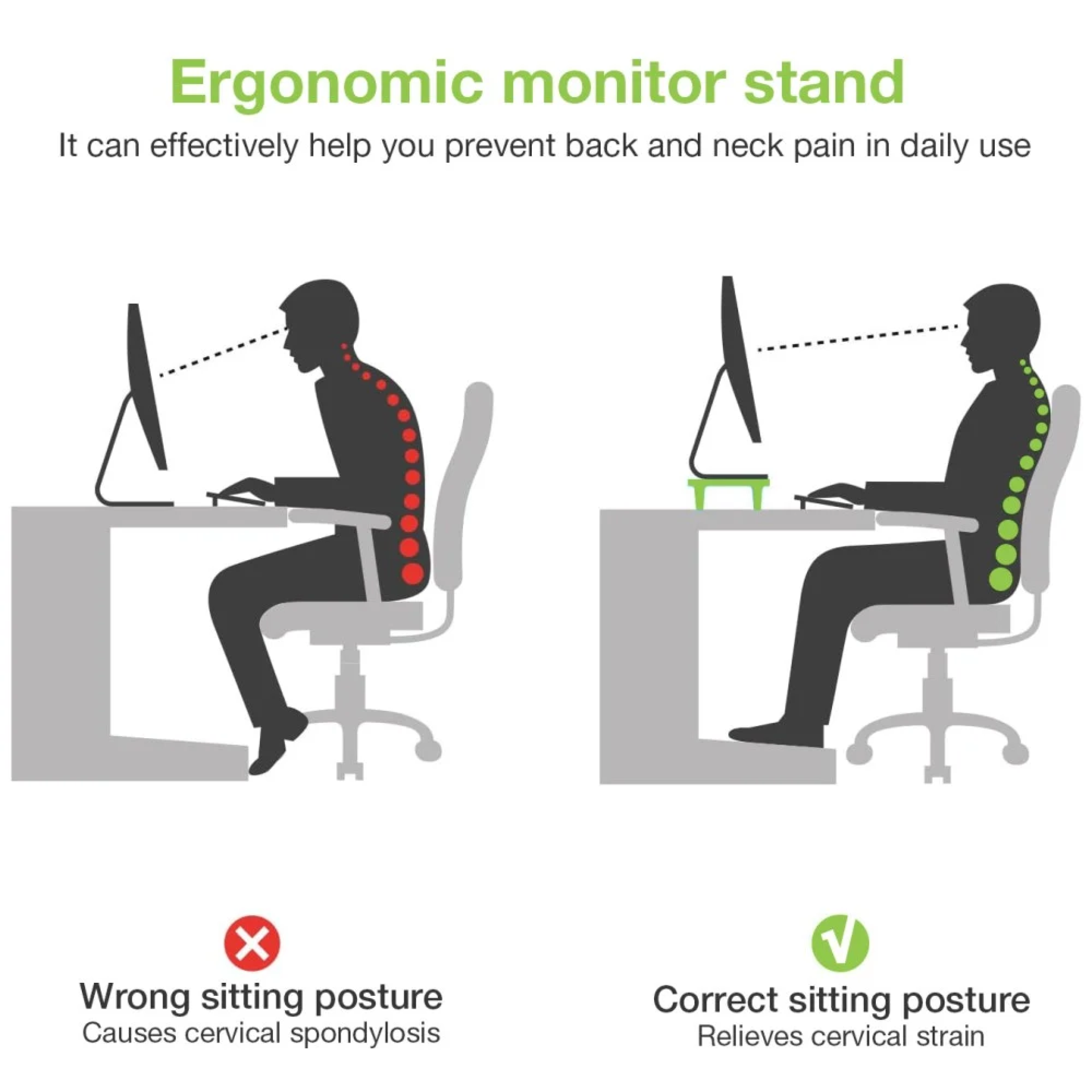 Ergonomic monitor stand

It can effectively help you prevent back and neck pain in daily use

Wrong sitting posture
Causes cervical spondylosis

Correct sitting posture
Relieves cervical strain